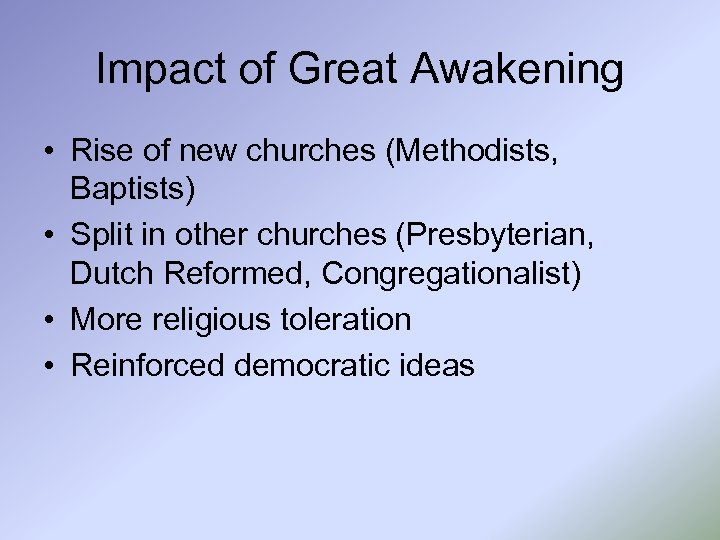 Impact of Great Awakening

• Rise of new churches (Methodists, Baptists)
• Split in other churches (Presbyterian, Dutch Reformed, Congregationalist)
• More religious toleration
• Reinforced democratic ideas